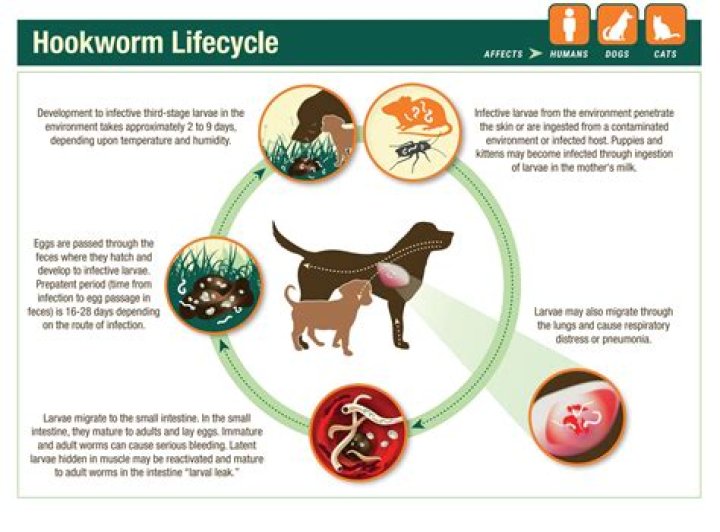 Hookworm Lifecycle

AFFECTS HUMANS DOGS CATS

Development to infective third-stage larvae in the environment takes approximately 2 to 9 days, depending upon temperature and humidity.

Infective larvae from the environment penetrate the skin or are ingested from a contaminated environment or infected host. Puppies and kittens may become infected through ingestion of larvae in the mother's milk.

Eggs are passed through the feces where they hatch and develop to infective larvae. Prepatent period (time from infection to egg passage in feces) is 16-28 days depending on the route of infection.

Larvae may also migrate through the lungs and cause respiratory distress or pneumonia.

Larvae migrate to the small intestine. In the small intestine, they mature to adults and lay eggs. Immature and adult worms can cause serious bleeding. Latent larvae hidden in muscle may be reactivated and mature to adult worms in the intestine "larval leak."